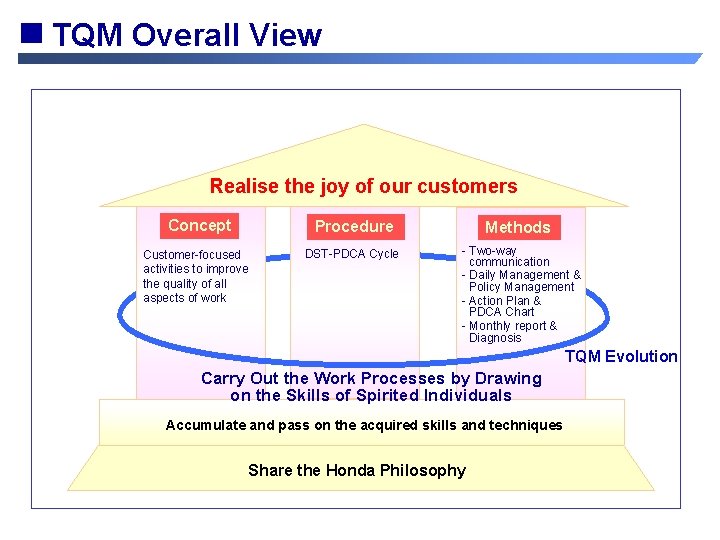 TQM Overall View

Realise the joy of our customers

Concept

Customer-focused activities to improve the quality of all aspects of work

Procedure

DST-PDCA Cycle

Methods

- Two-way communication
- Daily Management & Policy Management
- Action Plan & PDCA Chart
- Monthly report & Diagnosis

TQM Evolution

Carry Out the Work Processes by Drawing on the Skills of Spirited Individuals

Accumulate and pass on the acquired skills and techniques

Share the Honda Philosophy